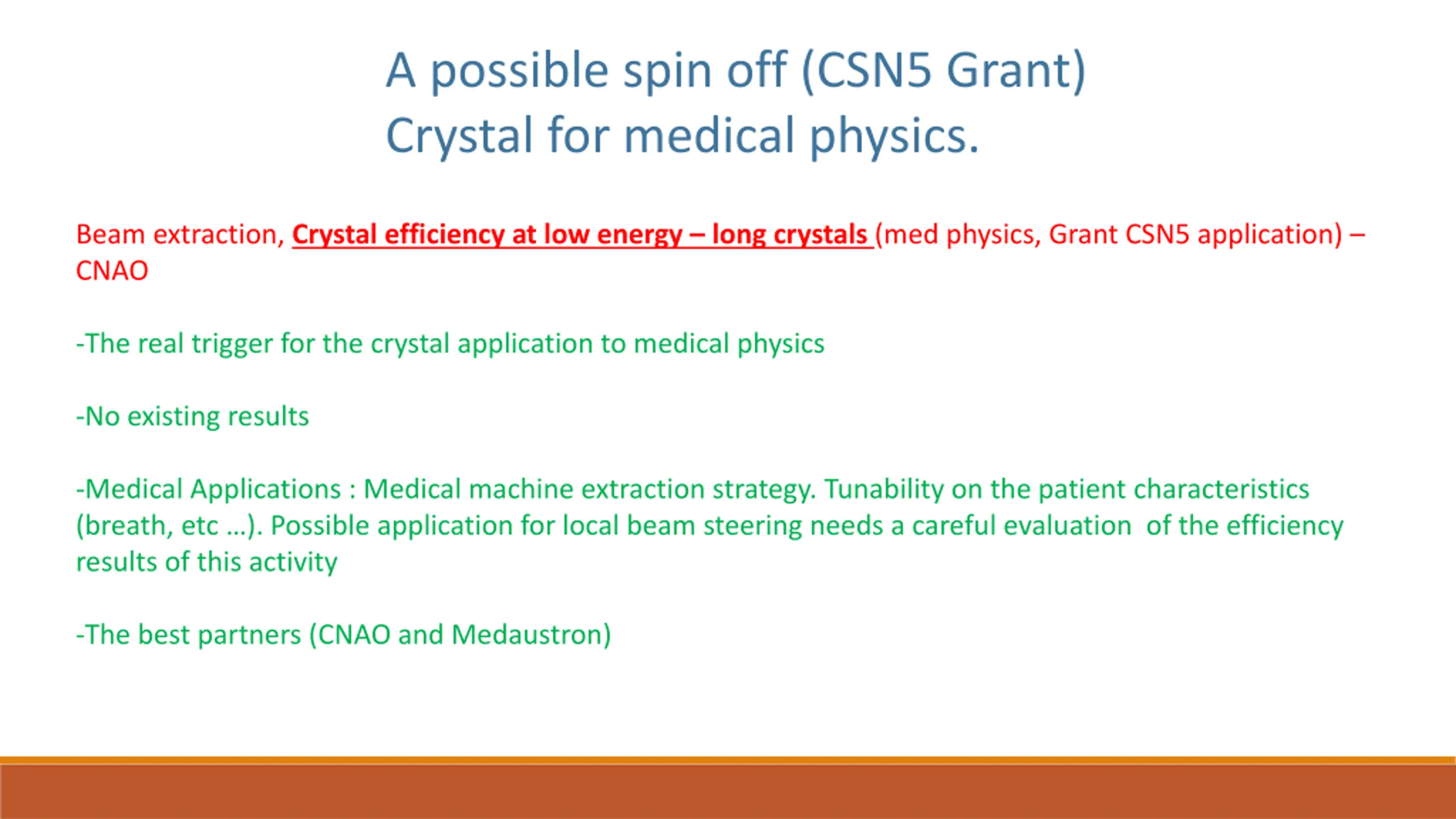 A possible spin off (CSN5 Grant)
Crystal for medical physics.

Beam extraction, Crystal efficiency at low energy – long crystals (med physics, Grant CSN5 application) – CNAO

-The real trigger for the crystal application to medical physics

-No existing results

-Medical Applications : Medical machine extraction strategy. Tunability on the patient characteristics (breath, etc …). Possible application for local beam steering needs a careful evaluation of the efficiency results of this activity

-The best partners (CNAO and Medaustron)